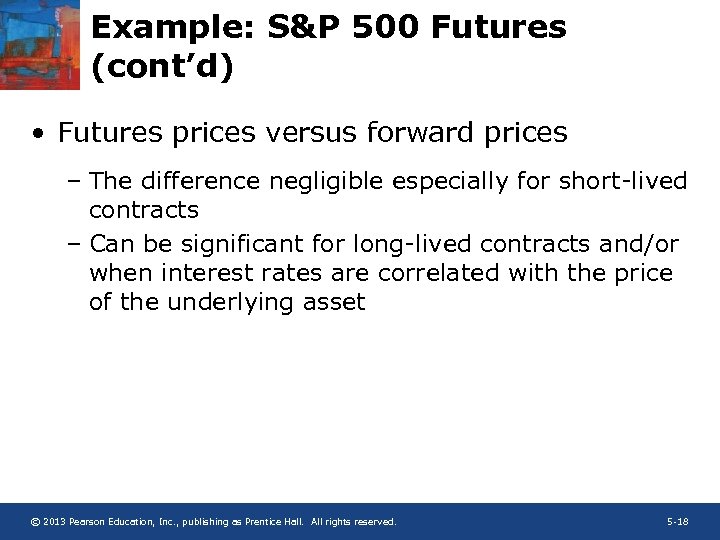 Example: S&P 500 Futures (cont'd)

• Futures prices versus forward prices

– The difference negligible especially for short-lived contracts

– Can be significant for long-lived contracts and/or when interest rates are correlated with the price of the underlying asset

© 2013 Pearson Education, Inc., publishing as Prentice Hall. All rights reserved.

5-18